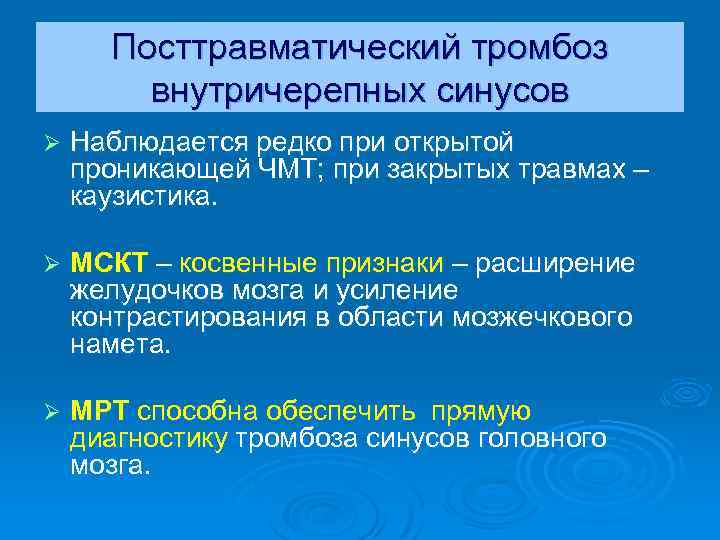 Посттравматический тромбоз внутричерепных синусов

➢ Наблюдается редко при открытой проникающей ЧМТ; при закрытых травмах – каузистика.

➢ МСКТ – косвенные признаки – расширение желудочков мозга и усиление контрастирования в области мозжечкового намета.

➢ МРТ способна обеспечить прямую диагностику тромбоза синусов головного мозга.